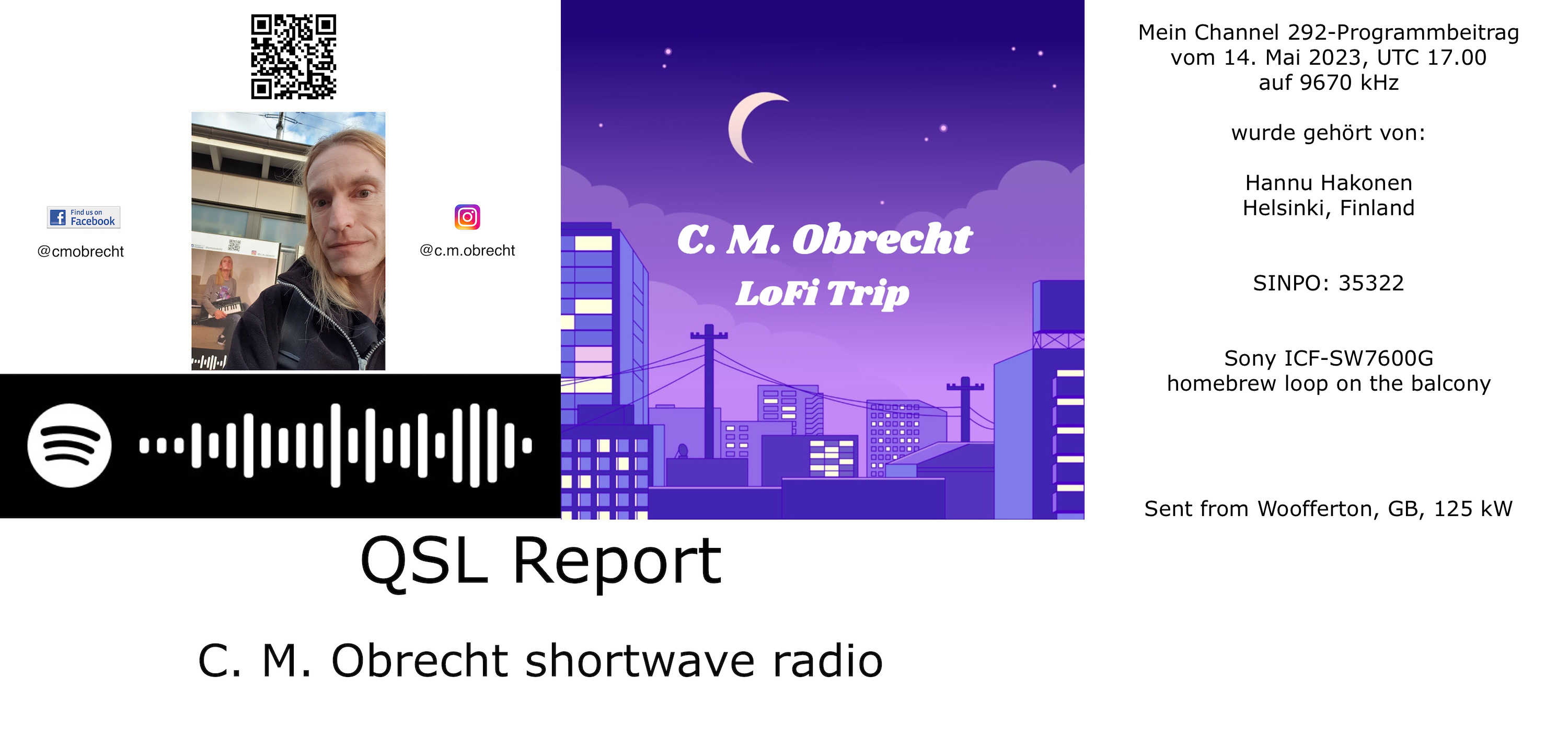 Find us on Facebook

@cmobrecht

@c.m.obrecht

C. M. Obrecht
LoFi Trip

Mein Channel 292-Programmbeitrag vom 14. Mai 2023, UTC 17.00 auf 9670 kHz

wurde gehört von:

Hannu Hakonen
Helsinki, Finland

SINPO: 35322

Sony ICF-SW7600G
homebrew loop on the balcony

Sent from Woofferton, GB, 125 kW

QSL Report

C. M. Obrecht shortwave radio